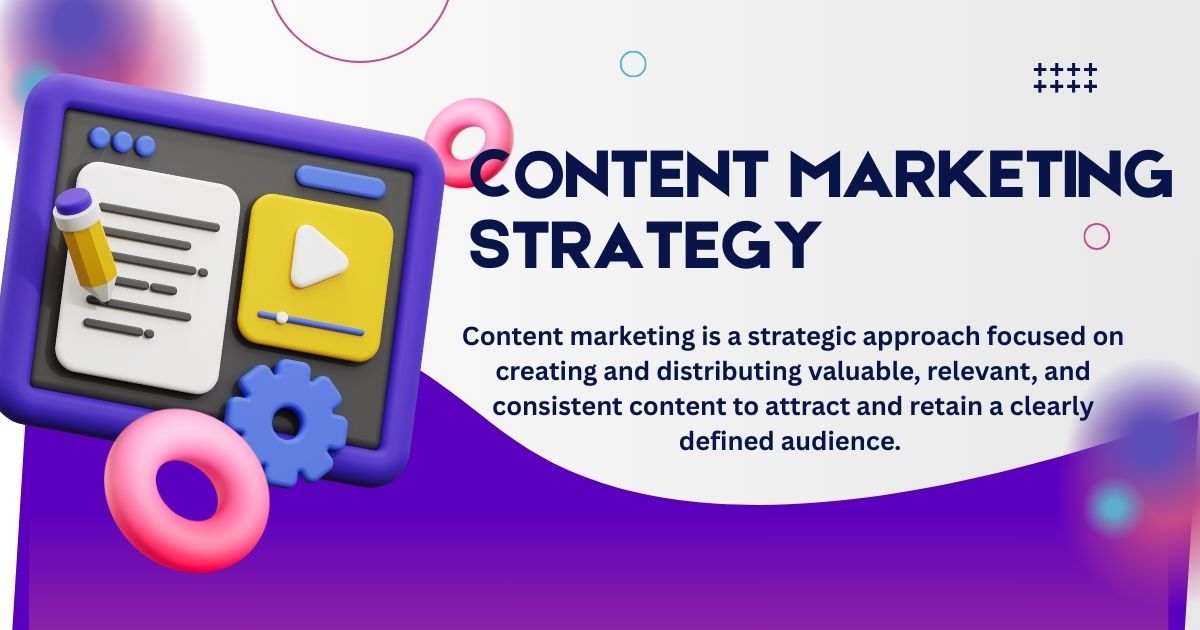 CONTENT MARKETING STRATEGY

Content marketing is a strategic approach focused on creating and distributing valuable, relevant, and consistent content to attract and retain a clearly defined audience.